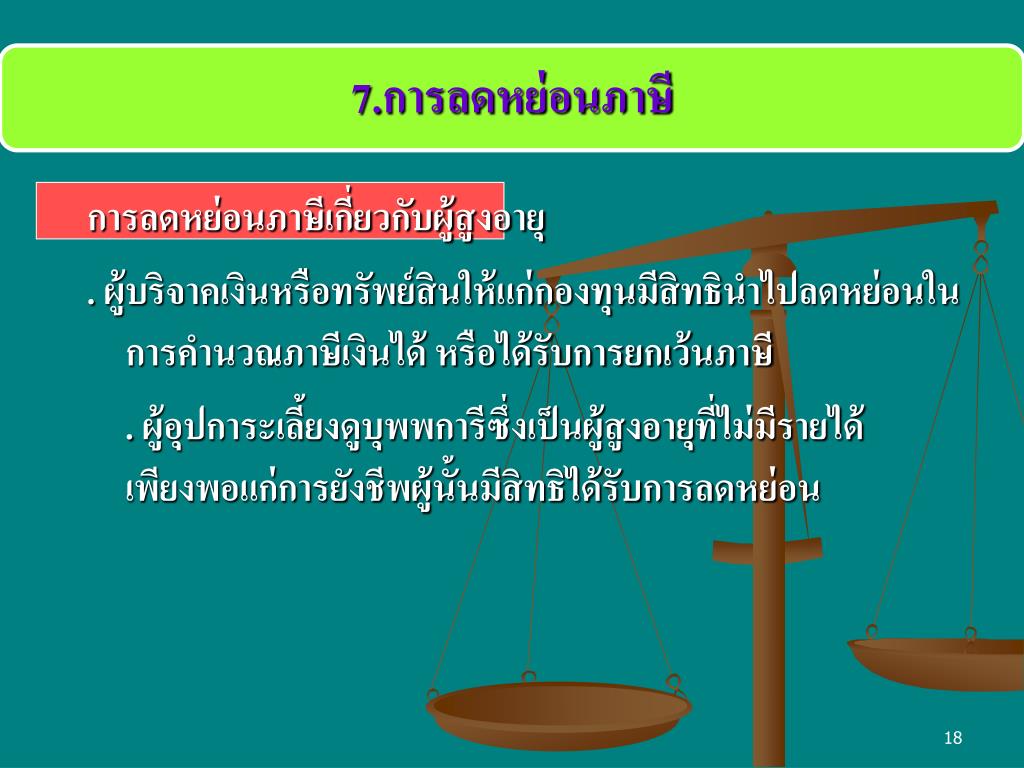 7.การลดหย่อนภาษี

การลดหย่อนภาษีเกี่ยวกับผู้สูงอายุ

. ผู้บริจาคเงินหรือทรัพย์สินให้แก่กองทุนมีสิทธินำไปลดหย่อนในการคำนวณภาษีเงินได้ หรือได้รับการยกเว้นภาษี

. ผู้อุปการะเลี้ยงดูบุพพการีซึ่งเป็นผู้สูงอายุที่ไม่มีรายได้เพียงพอแก่การยังชีพผู้นั้นมีสิทธิได้รับการลดหย่อน

18